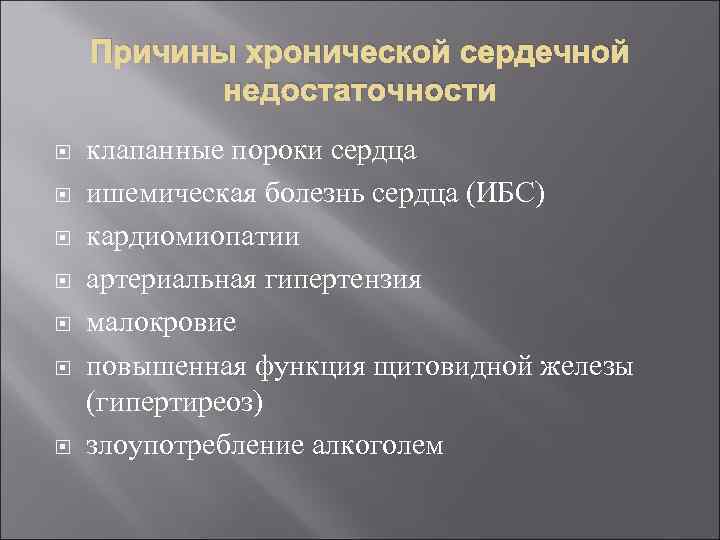 Причины хронической сердечной недостаточности

клапанные пороки сердца
ишемическая болезнь сердца (ИБС)
кардиомиопатии
артериальная гипертензия
малокровие
повышенная функция щитовидной железы (гипертиреоз)
злоупотребление алкоголем